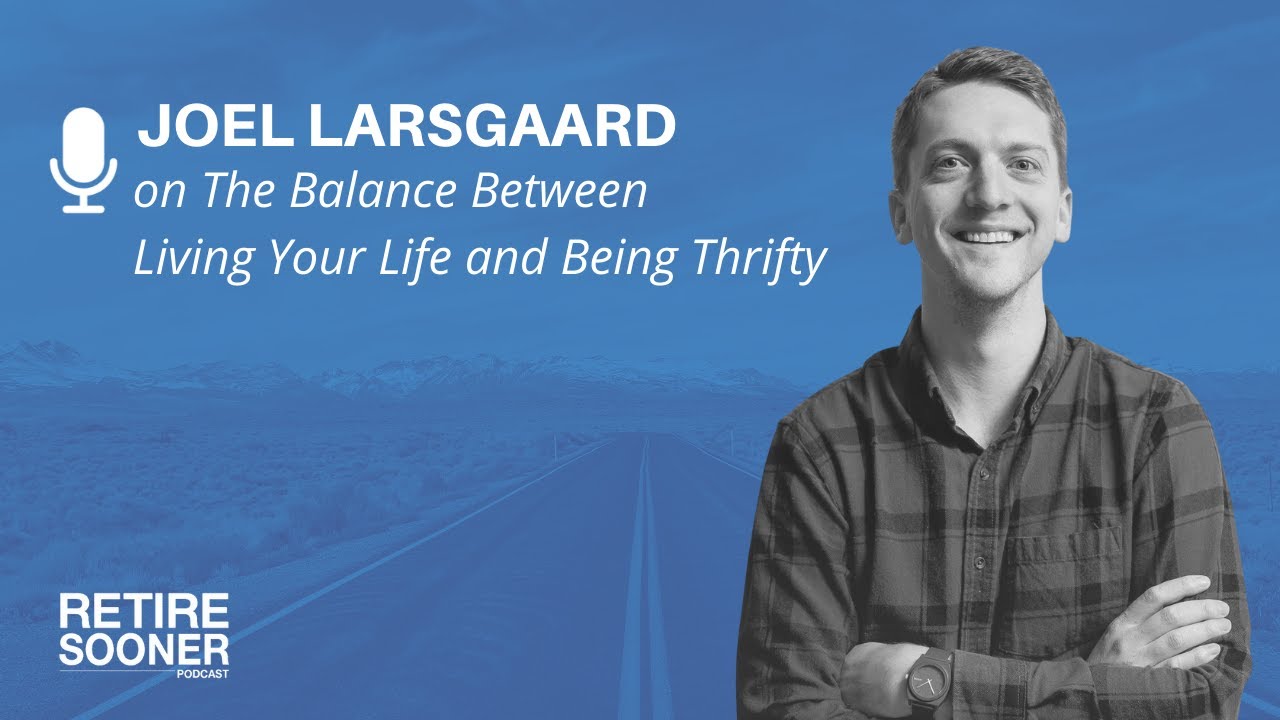 JOEL LARSGAARD
on The Balance Between Living Your Life and Being Thrifty

RETIRE SOONER
PODCAST